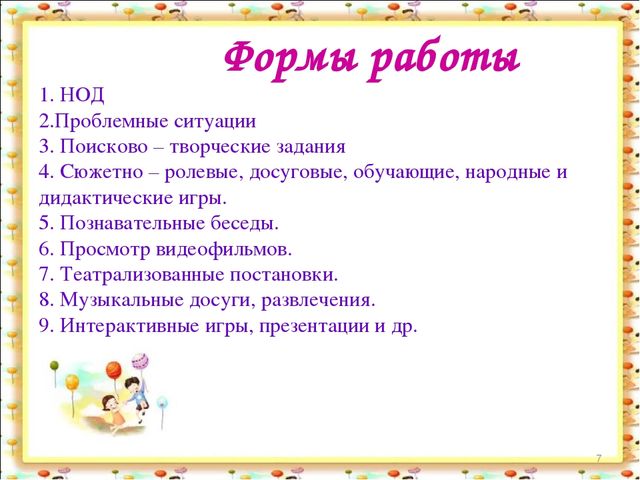 Формы работы

1. НОД
2.Проблемные ситуации
3. Поисково – творческие задания
4. Сюжетно – ролевые, досуговые, обучающие, народные и дидактические игры.
5. Познавательные беседы.
6. Просмотр видеофильмов.
7. Театрализованные постановки.
8. Музыкальные досуги, развлечения.
9. Интерактивные игры, презентации и др.

7